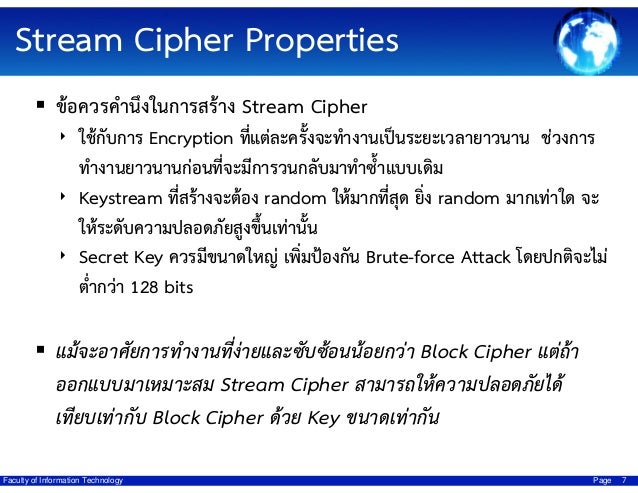 Stream Cipher Properties

▪ ข้อควรคำนึงในการสร้าง Stream Cipher

‣ ใช้กับการ Encryption ที่แต่ละครั้งจะทำงานเป็นระยะเวลายาวนาน ช่วงการทำงานยาวนานก่อนที่จะมีการวนกลับมาทำซ้ำแบบเดิม

‣ Keystream ที่สร้างจะต้อง random ให้มากที่สุด ยิ่ง random มากเท่าใด จะให้ระดับความปลอดภัยสูงขึ้นเท่านั้น

‣ Secret Key ควรมีขนาดใหญ่ เพิ่มป้องกัน Brute-force Attack โดยปกติจะไม่ต่ำกว่า 128 bits

▪ แม้จะอาศัยการทำงานที่ง่ายและซับซ้อนน้อยกว่า Block Cipher แต่ถ้าออกแบบมาเหมาะสม Stream Cipher สามารถให้ความปลอดภัยได้เทียบเท่ากับ Block Cipher ด้วย Key ขนาดเท่ากัน

Faculty of Information Technology

Page 7